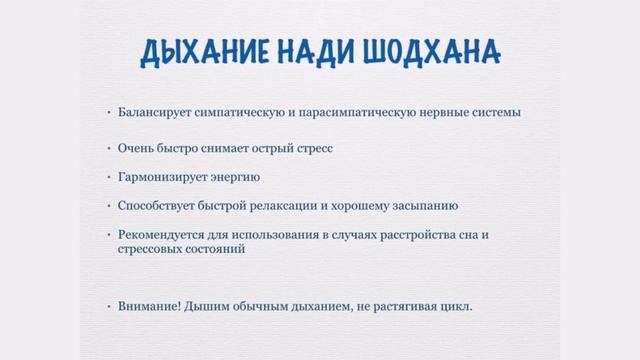 ДЫХАНИЕ НАДИ ШОДХАНА

• Балансирует симпатическую и парасимпатическую нервные системы

• Очень быстро снимает острый стресс

• Гармонизирует энергию

• Способствует быстрой релаксации и хорошему засыпанию

• Рекомендуется для использования в случаях расстройства сна и стрессовых состояний

• Внимание! Дышим обычным дыханием, не растягивая цикл.